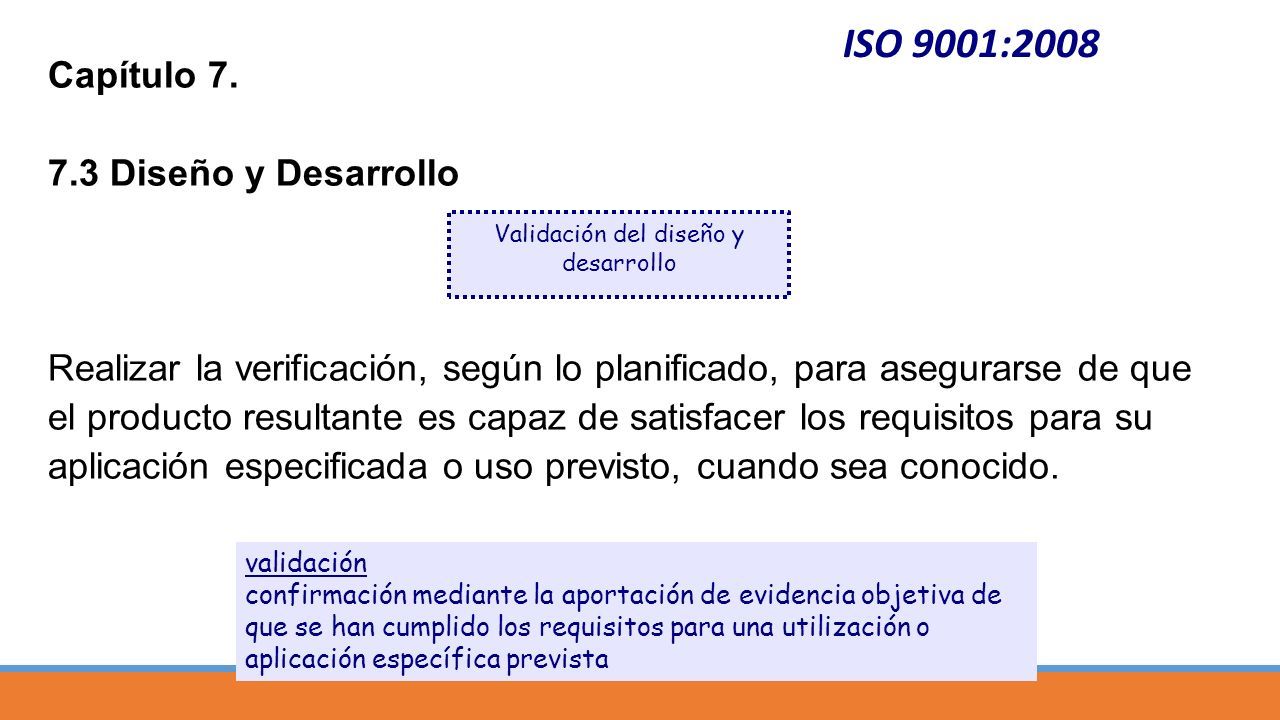 ISO 9001:2008

Capítulo 7.

7.3 Diseño y Desarrollo

Validación del diseño y desarrollo

Realizar la verificación, según lo planificado, para asegurarse de que el producto resultante es capaz de satisfacer los requisitos para su aplicación especificada o uso previsto, cuando sea conocido.

validación
confirmación mediante la aportación de evidencia objetiva de que se han cumplido los requisitos para una utilización o aplicación específica prevista